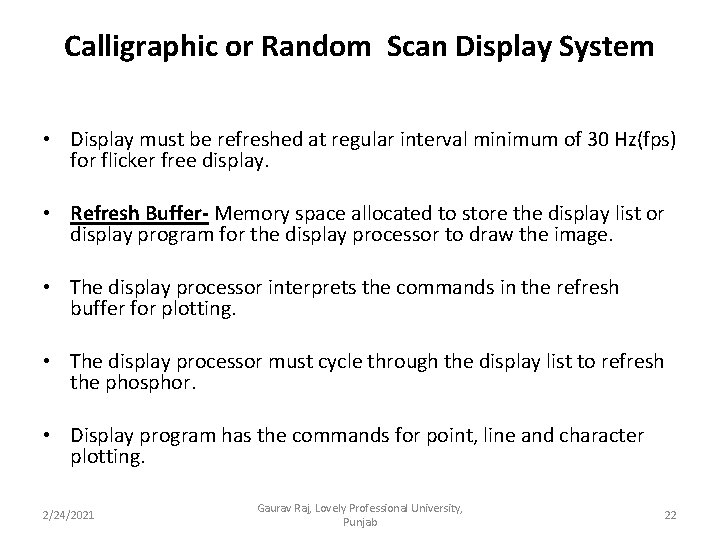 Calligraphic or Random Scan Display System

• Display must be refreshed at regular interval minimum of 30 Hz(fps) for flicker free display.

• Refresh Buffer- Memory space allocated to store the display list or display program for the display processor to draw the image.

• The display processor interprets the commands in the refresh buffer for plotting.

• The display processor must cycle through the display list to refresh the phosphor.

• Display program has the commands for point, line and character plotting.

2/24/2021

Gaurav Raj, Lovely Professional University, Punjab

22